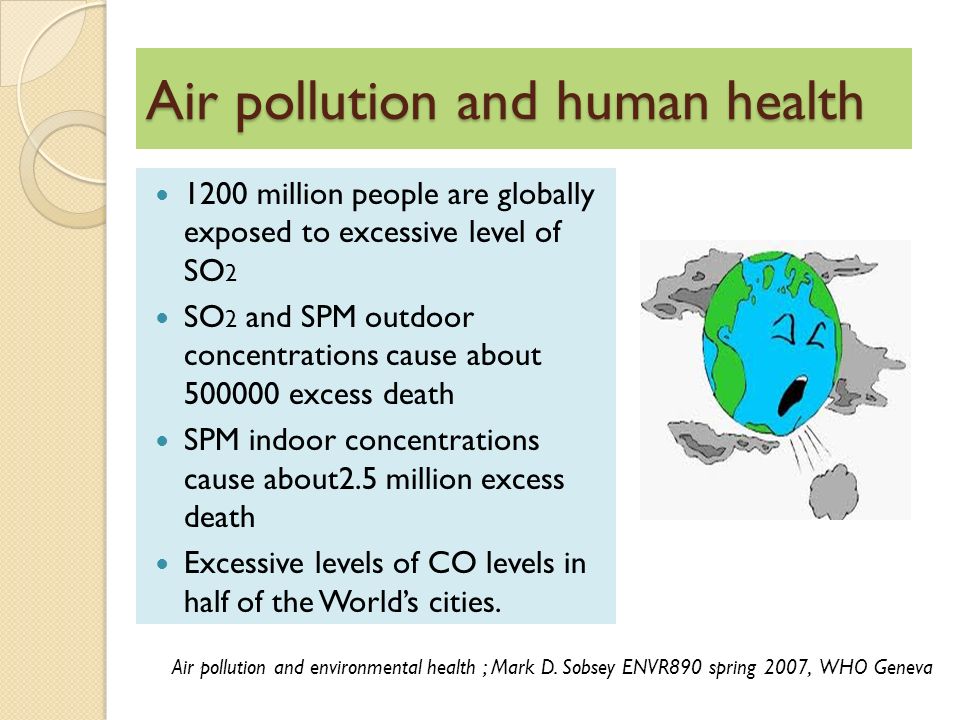 Air pollution and human health

- 1200 million people are globally exposed to excessive level of $SO_2$
- $SO_2$ and SPM outdoor concentrations cause about 500000 excess death
- SPM indoor concentrations cause about2.5 million excess death
- Excessive levels of CO levels in half of the World's cities.

Air pollution and environmental health ; Mark D. Sobsey ENVR890 spring 2007, WHO Geneva